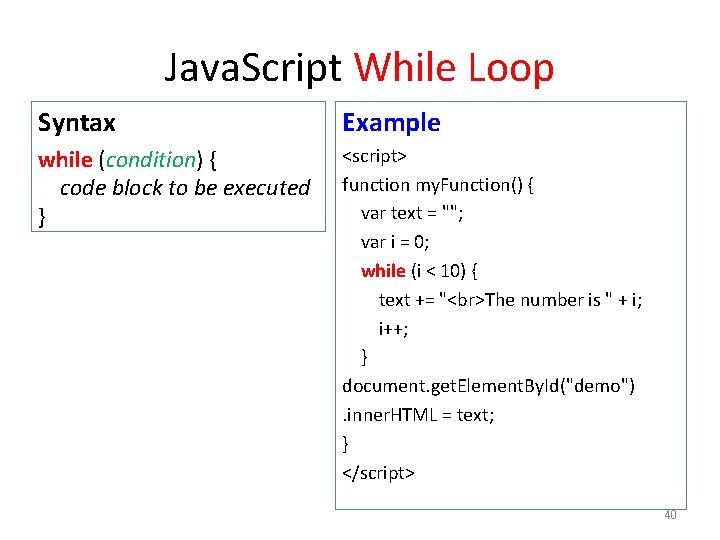 JavaScript While Loop

Syntax

while (condition) {
code block to be executed
}

Example

<script>
function myFunction() {
var text = "";
var i = 0;
while (i < 10) {
text += "<br>The number is " + i;
i++;
}
document.getElementById("demo")
.innerHTML = text;
}
</script>

40